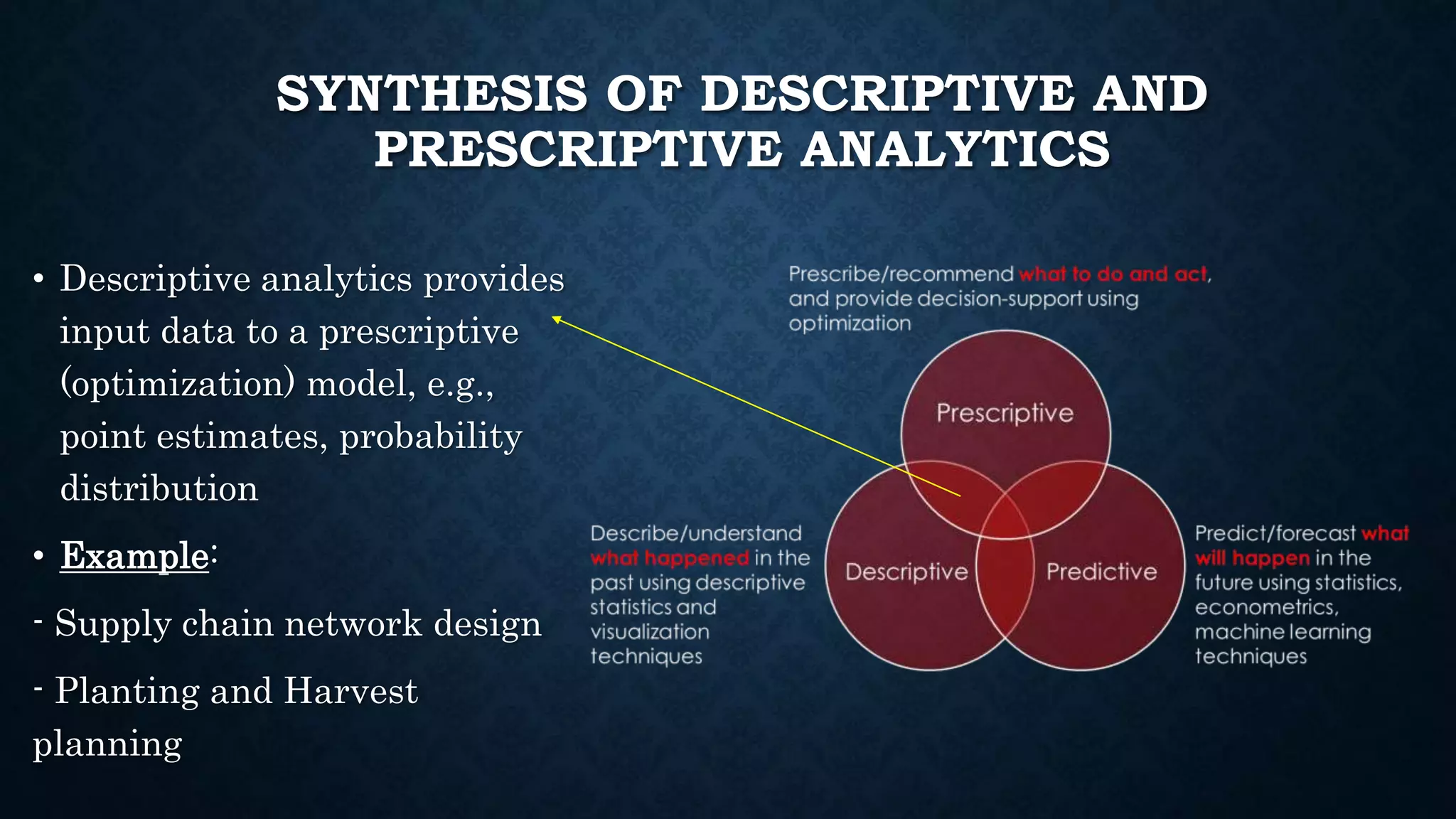 SYNTHESIS OF DESCRIPTIVE AND PRESCRIPTIVE ANALYTICS

• Descriptive analytics provides input data to a prescriptive (optimization) model, e.g., point estimates, probability distribution

• Example:

- Supply chain network design

- Planting and Harvest planning

Prescribe/recommend what to do and act, and provide decision-support using optimization

Prescriptive

Descriptive

Predictive

Describe/understand what happened in the past using descriptive statistics and visualization techniques

Predict/forecast what will happen in the future using statistics, econometrics, machine learning techniques